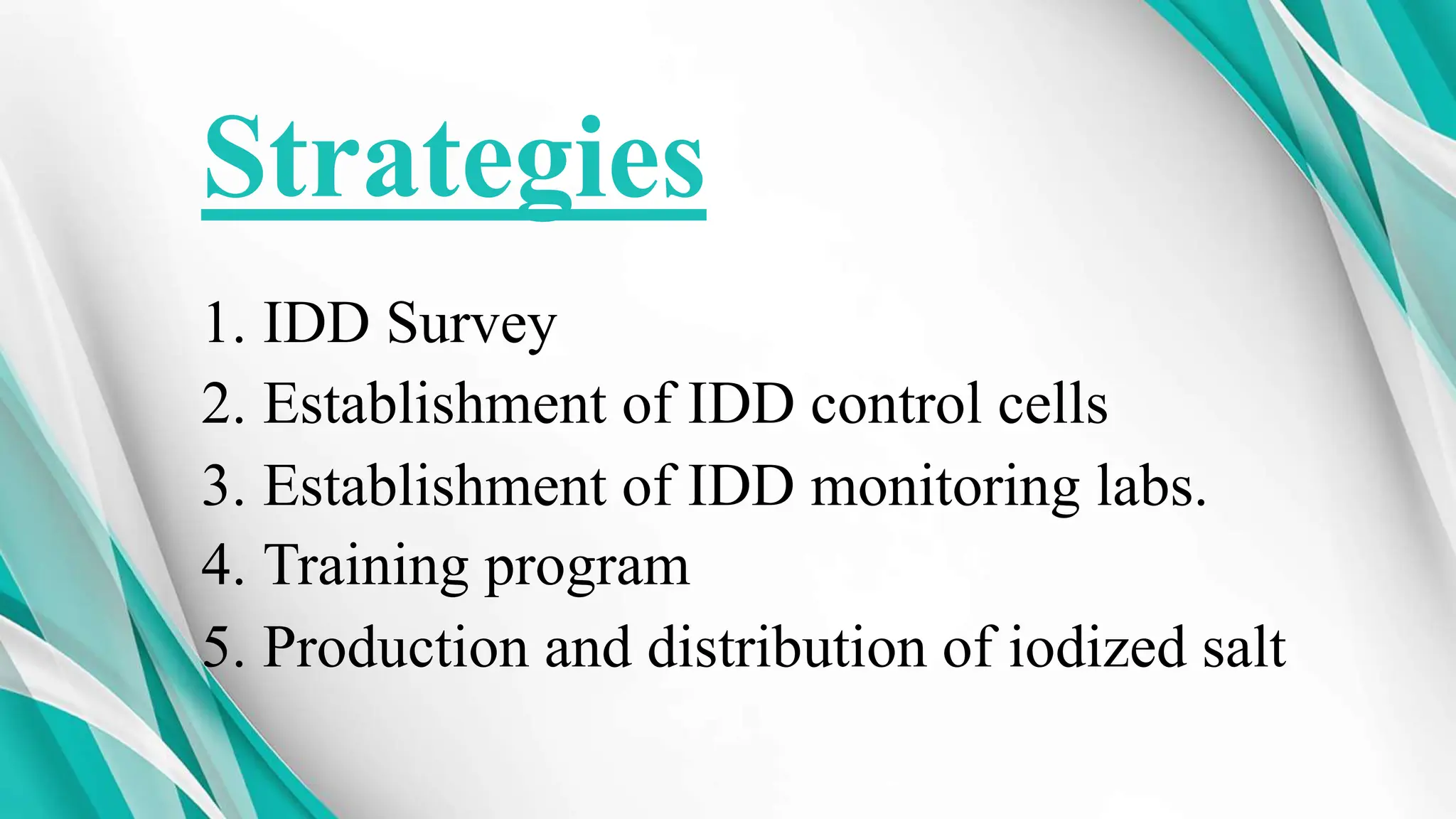 Strategies

1. IDD Survey
2. Establishment of IDD control cells
3. Establishment of IDD monitoring labs.
4. Training program
5. Production and distribution of iodized salt